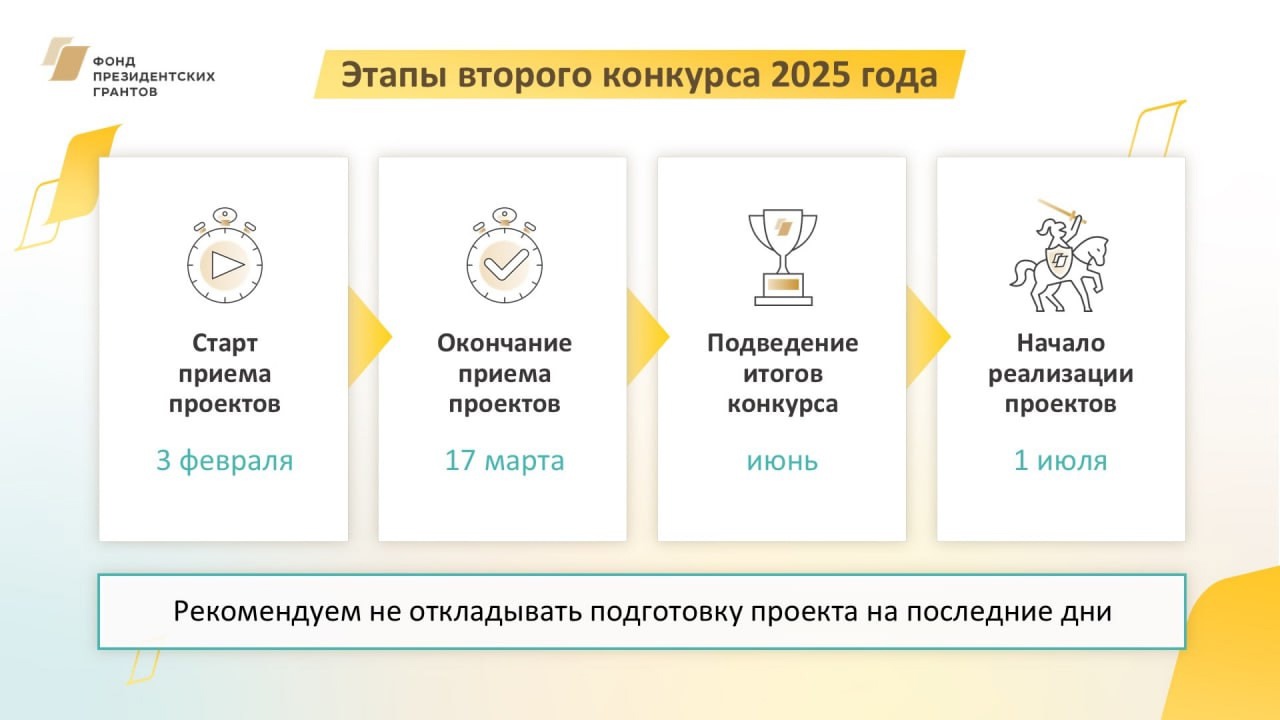 ФОНД
ПРЕЗИДЕНТСКИХ
ГРАНТОВ

Этапы второго конкурса 2025 года

Старт приема проектов

3 февраля

Окончание приема проектов

17 марта

Подведение итогов конкурса

июнь

Начало реализации проектов

1 июля

Рекомендуем не откладывать подготовку проекта на последние дни